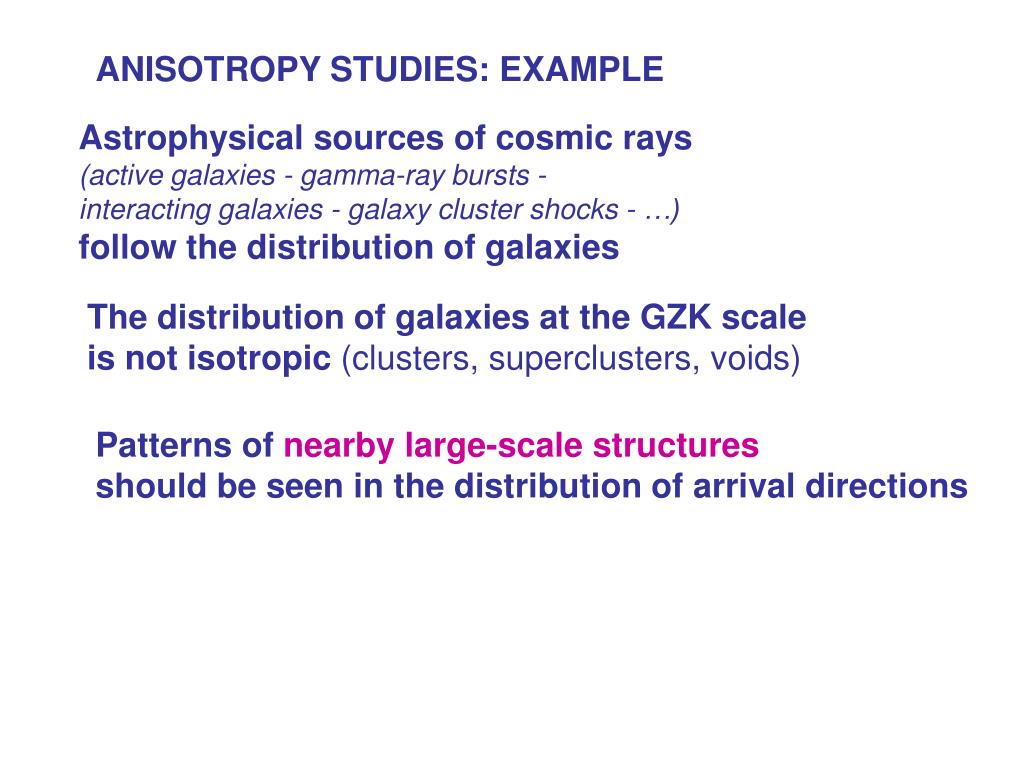 ANISOTROPY STUDIES: EXAMPLE

Astrophysical sources of cosmic rays
(active galaxies - gamma-ray bursts - interacting galaxies - galaxy cluster shocks - …)
follow the distribution of galaxies

The distribution of galaxies at the GZK scale is not isotropic (clusters, superclusters, voids)

Patterns of nearby large-scale structures should be seen in the distribution of arrival directions